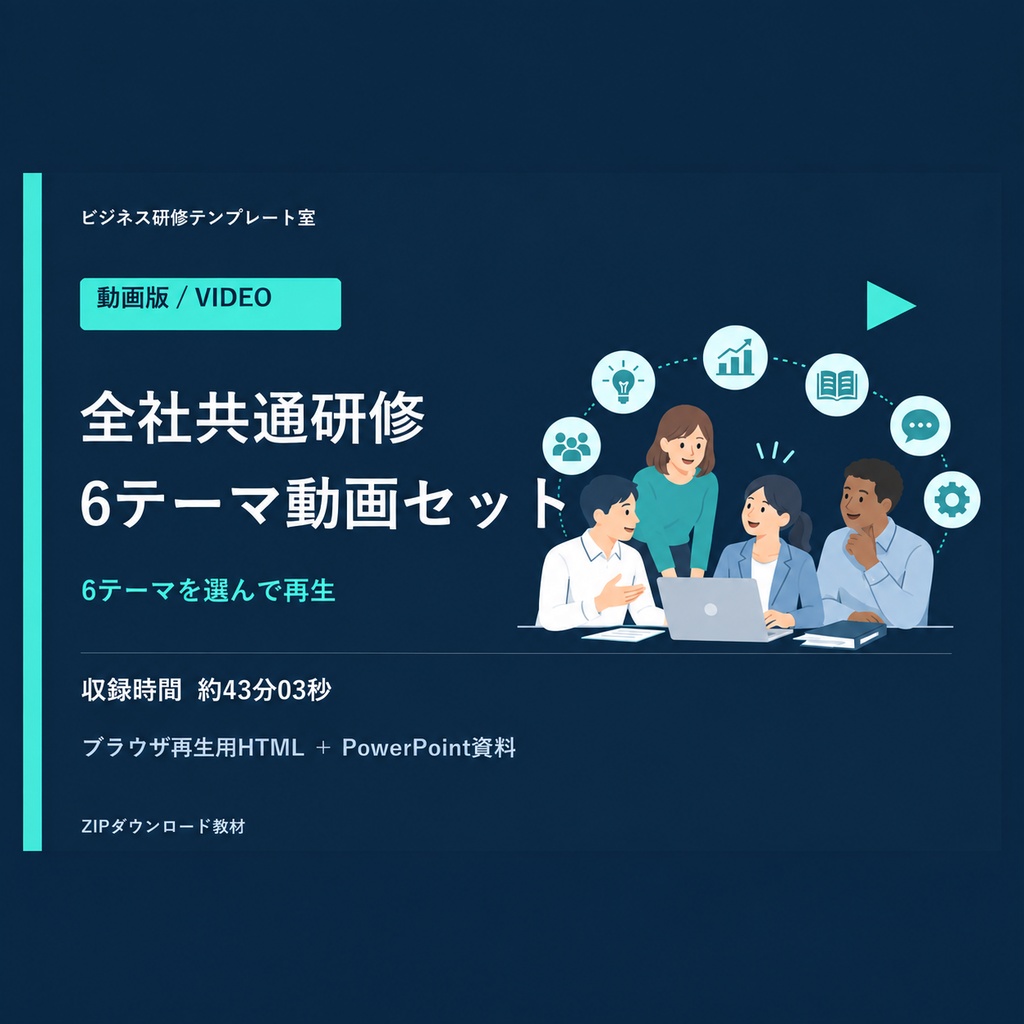 ビジネス研修テンプレート室

動画版 / VIDEO

全社共通研修
6テーマ動画セット

6テーマを選んで再生

収録時間 約43分03秒

ブラウザ再生用HTML ＋ PowerPoint資料

ZIPダウンロード教材